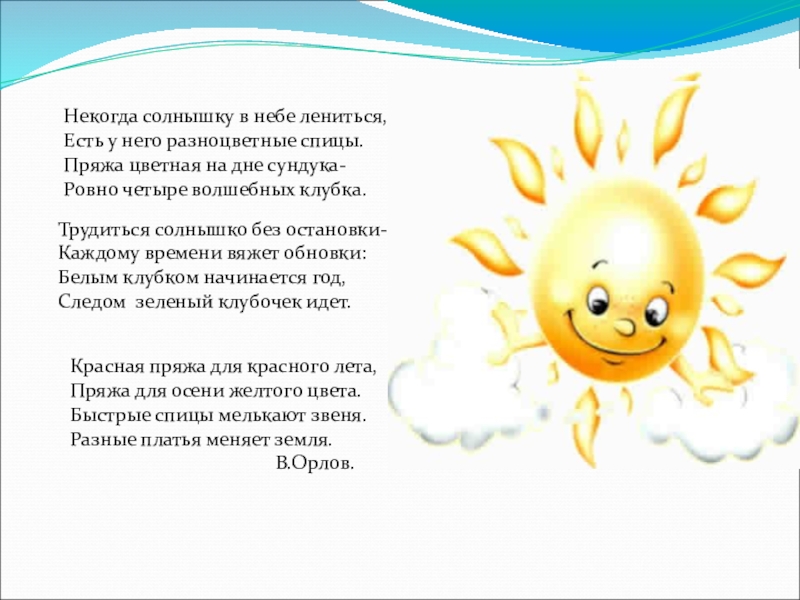 Некогда солнышку в небе лениться,
Есть у него разноцветные спицы.
Пряжа цветная на дне сундука-
Ровно четыре волшебных клубка.

Трудиться солнышко без остановки-
Каждому времени вяжет обновки:
Белым клубком начинается год,
Следом зеленый клубочек идет.

Красная пряжа для красного лета,
Пряжа для осени желтого цвета.
Быстрые спицы мелькают звеня.
Разные платья меняет земля.
В.Орлов.